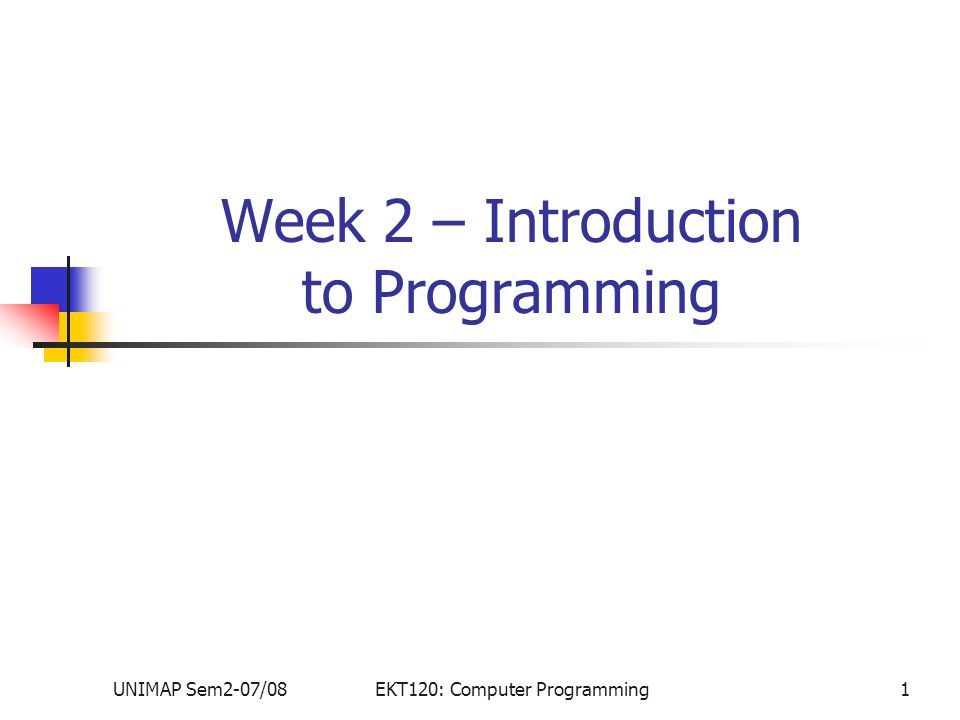 Week 2 – Introduction to Programming

UNIMAP Sem2-07/08
EKT120: Computer Programming
1